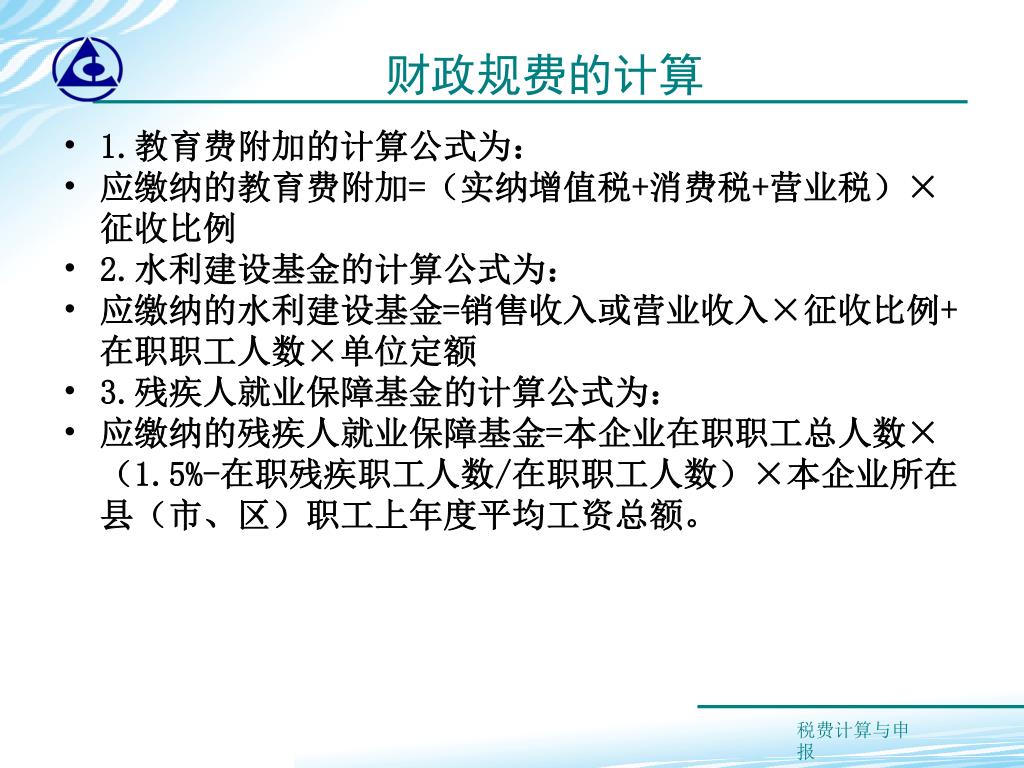 财政规费的计算

• 1.教育费附加的计算公式为：
• 应缴纳的教育费附加=（实纳增值税+消费税+营业税）×征收比例
• 2.水利建设基金的计算公式为：
• 应缴纳的水利建设基金=销售收入或营业收入×征收比例+在职职工人数×单位定额
• 3.残疾人就业保障基金的计算公式为：
• 应缴纳的残疾人就业保障基金=本企业在职职工总人数×（1.5%-在职残疾职工人数/在职职工人数）×本企业所在县（市、区）职工上年度平均工资总额。

税费计算与申报